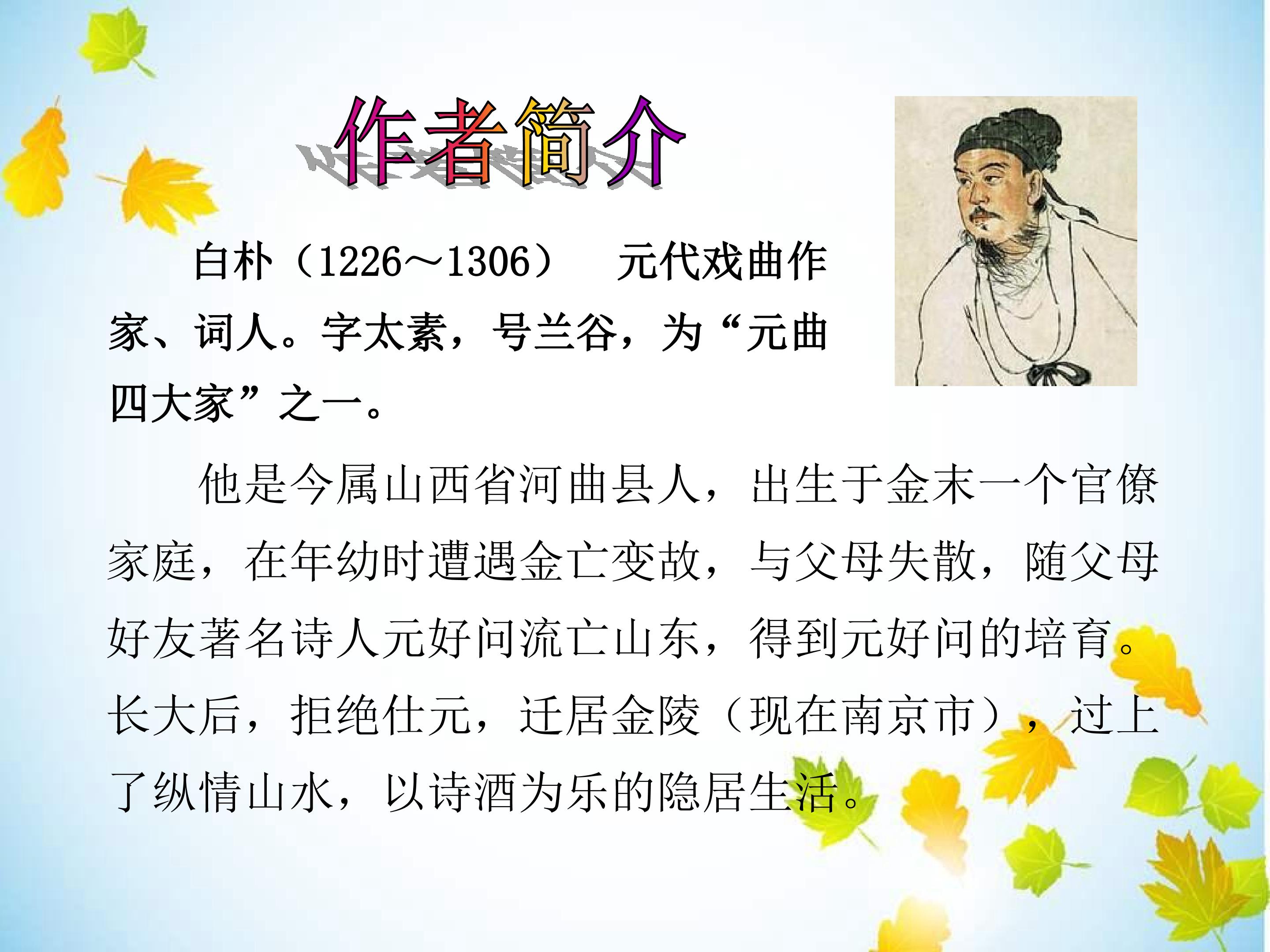 作者简介

白朴（1226～1306） 元代戏曲作家、词人。字太素，号兰谷，为“元曲四大家”之一。

他是今属山西省河曲县人，出生于金末一个官僚家庭，在年幼时遭遇金亡变故，与父母失散，随父母好友著名诗人元好问流亡山东，得到元好问的培育。长大后，拒绝仕元，迁居金陵（现在南京市），过上了纵情山水，以诗酒为乐的隐居生活。